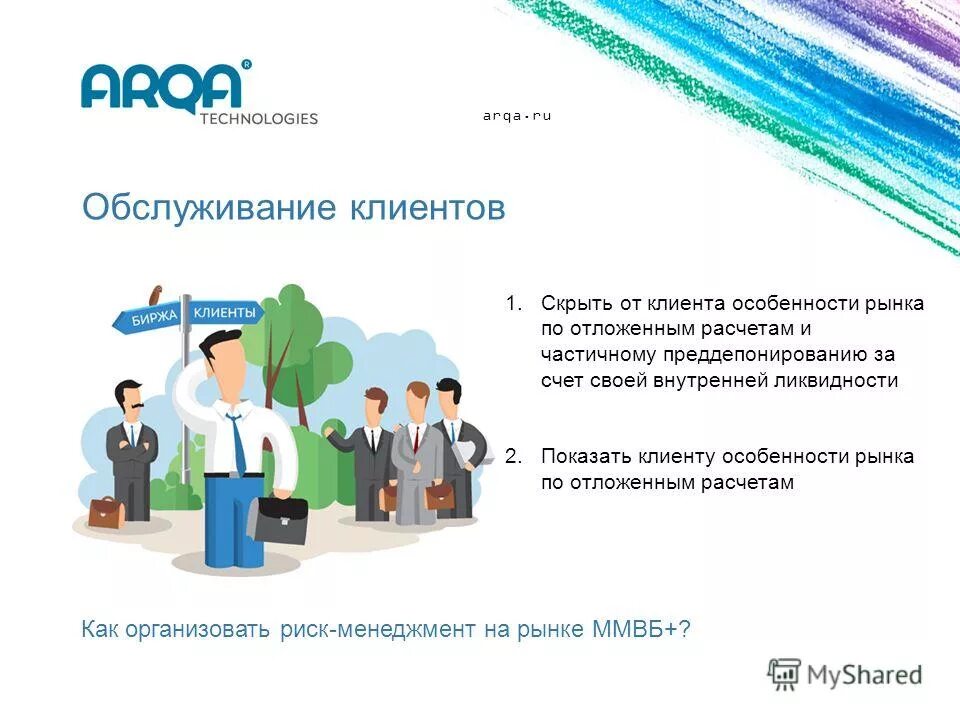 ARQA®
TECHNOLOGIES

arqa.ru

Обслуживание клиентов

БИРЖА КЛИЕНТЫ

1. Скрыть от клиента особенности рынка по отложенным расчетам и частичному преддепонированию за счет своей внутренней ликвидности

2. Показать клиенту особенности рынка по отложенным расчетам

Как организовать риск-менеджмент на рынке ММВБ+?

MyShared